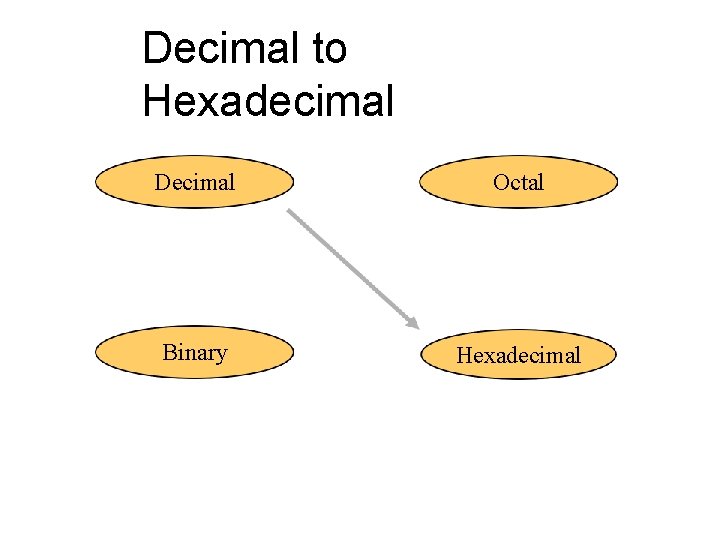 Decimal to Hexadecimal

Decimal

Octal

Binary

Hexadecimal